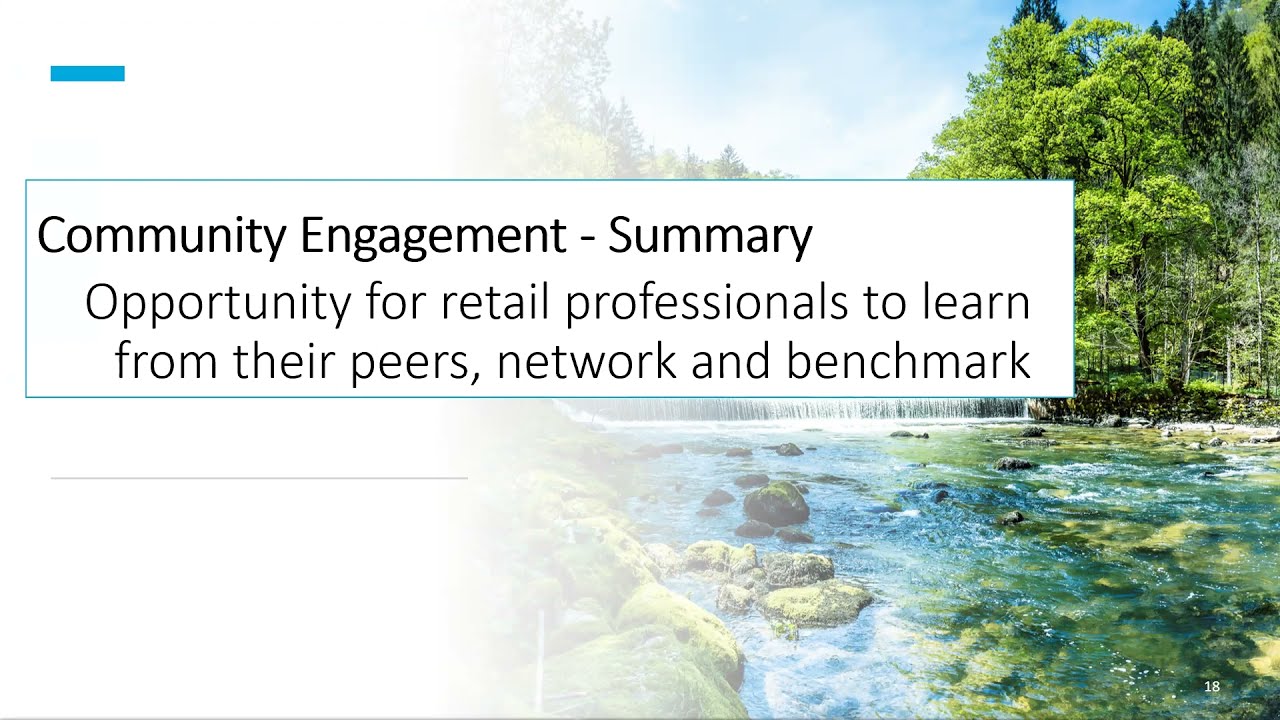 Community Engagement - Summary

Opportunity for retail professionals to learn from their peers, network and benchmark

18